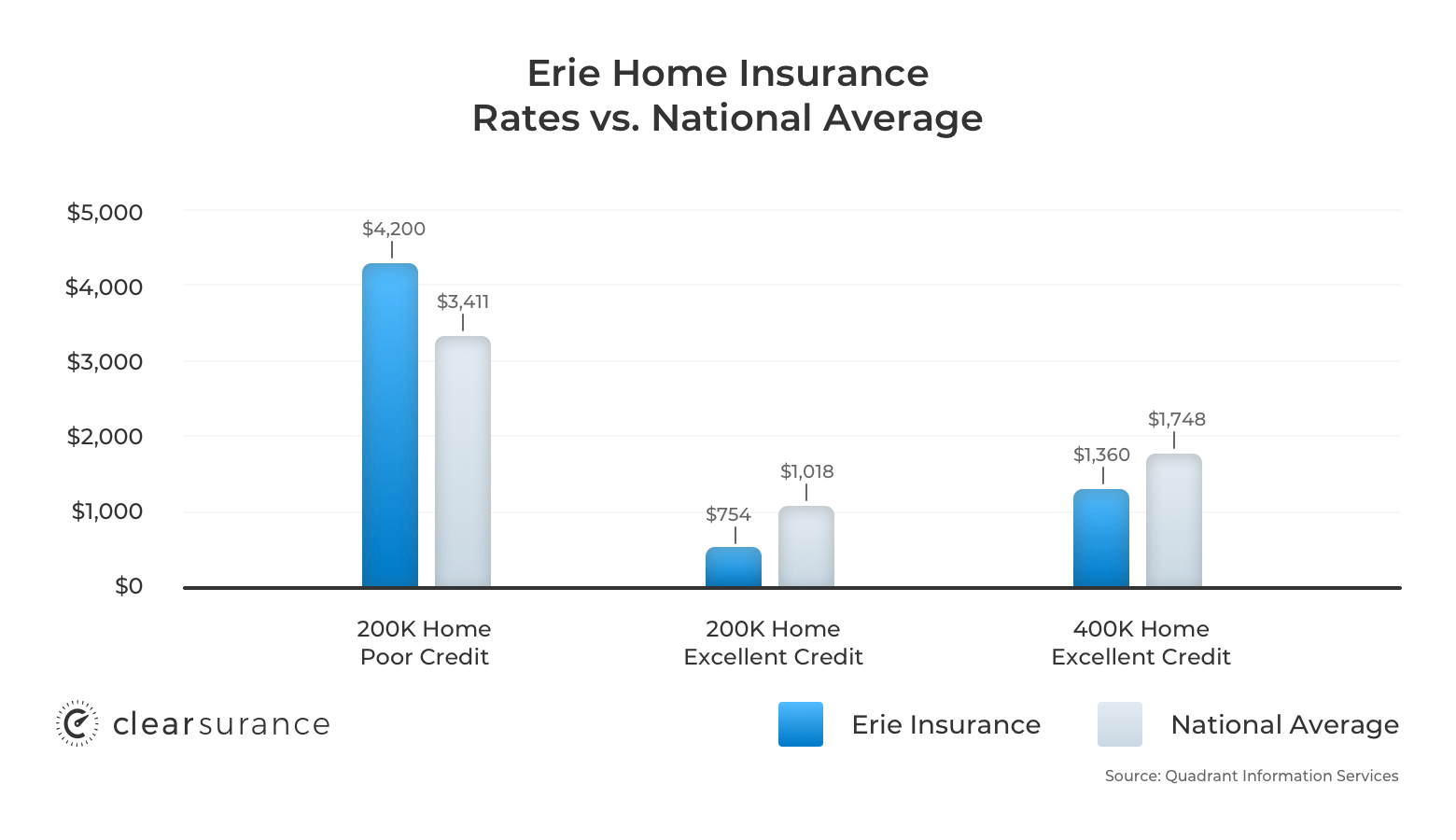 Erie Home Insurance
Rates vs. National Average

$5,000
$4,000
$3,000
$2,000
$1,000
$0

$4,200
$3,411
$754
$1,018
$1,360
$1,748

200K Home
Poor Credit

200K Home
Excellent Credit

400K Home
Excellent Credit

clearsurance

Erie Insurance
National Average

Source: Quadrant Information Services